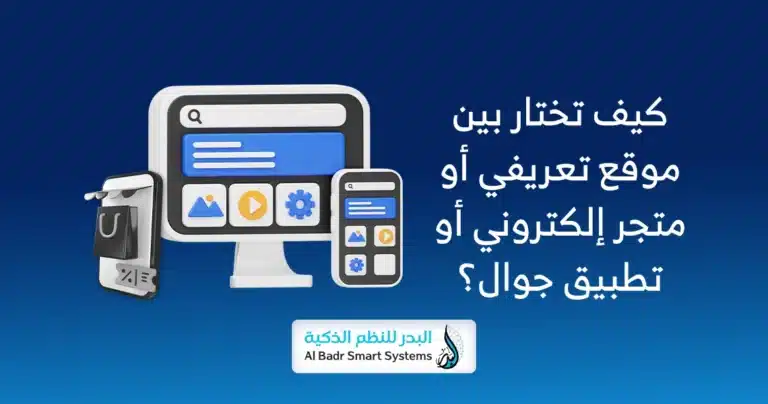 كيف تختار بين موقع تعريفي أو متجر إلكتروني أو تطبيق جوال؟

البدر للنظم الذكية
Al Badr Smart Systems